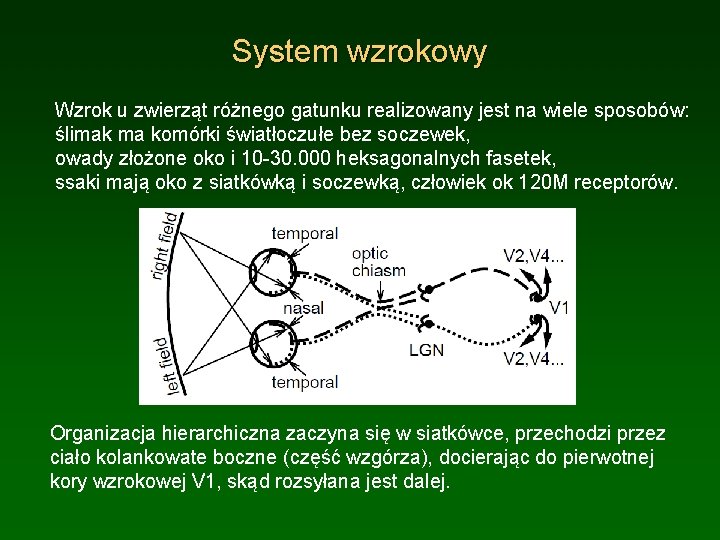 System wzrokowy

Wzrok u zwierząt różnego gatunku realizowany jest na wiele sposobów:
ślimak ma komórki światłoczułe bez soczewek,
owady złożone oko i 10-30.000 heksagonalnych fasetek,
ssaki mają oko z siatkówką i soczewką, człowiek ok 120M receptorów.

right field
left field
temporal
nasal
temporal
optic chiasm
LGN
V2,V4...
V1
V2,V4...

Organizacja hierarchiczna zaczyna się w siatkówce, przechodzi przez ciało kolankowate boczne (część wzgórza), docierając do pierwotnej kory wzrokowej V1, skąd rozsyłana jest dalej.